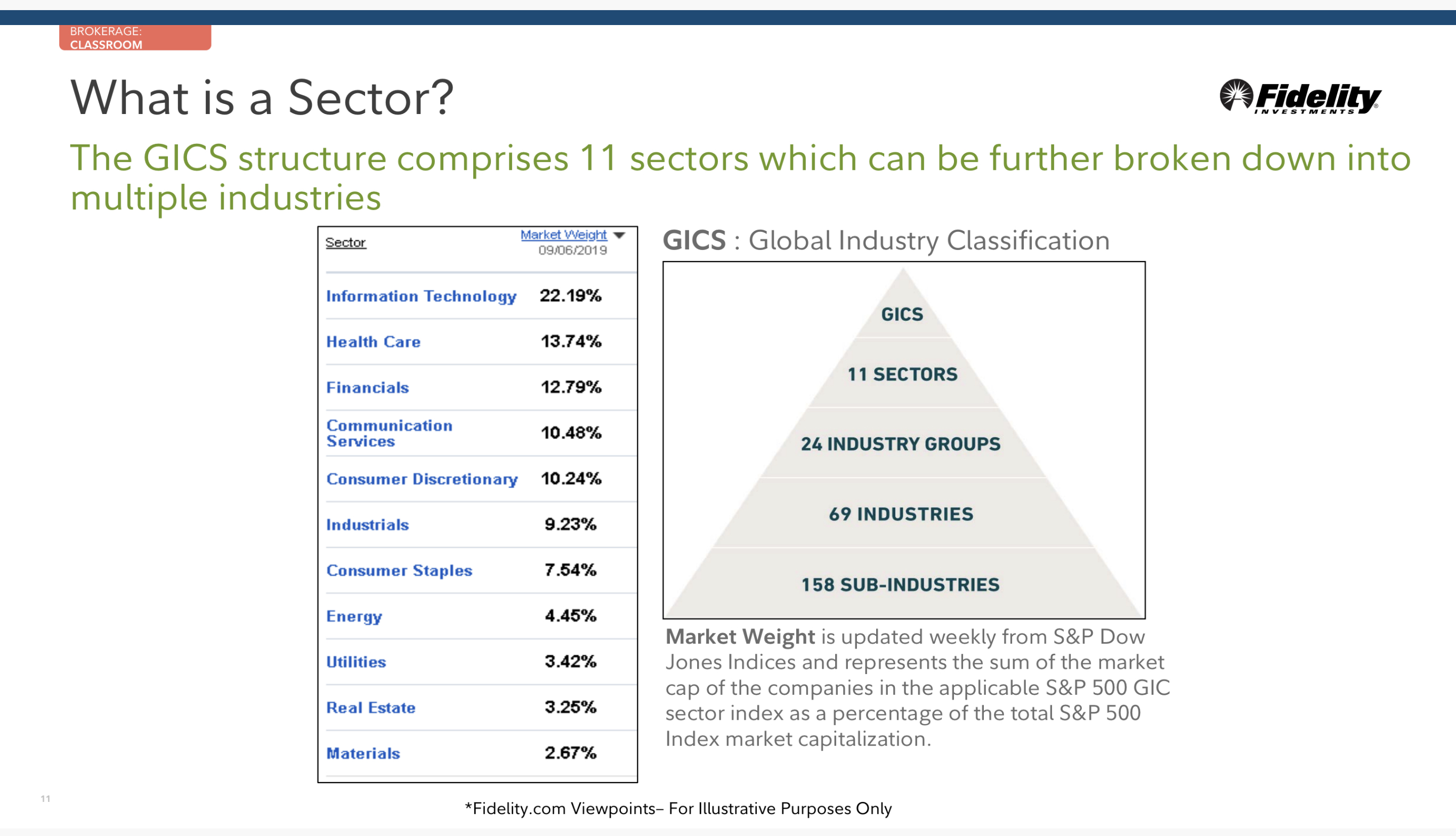 BROKERAGE: CLASSROOM

What is a Sector?

Fidelity INVESTMENTS

The GICS structure comprises 11 sectors which can be further broken down into multiple industries

| Sector | Market Weight 09/06/2019 |
|---|---|
| Information Technology | 22.19% |
| Health Care | 13.74% |
| Financials | 12.79% |
| Communication Services | 10.48% |
| Consumer Discretionary | 10.24% |
| Industrials | 9.23% |
| Consumer Staples | 7.54% |
| Energy | 4.45% |
| Utilities | 3.42% |
| Real Estate | 3.25% |
| Materials | 2.67% |

GICS : Global Industry Classification

GICS

11 SECTORS

24 INDUSTRY GROUPS

69 INDUSTRIES

158 SUB-INDUSTRIES

Market Weight is updated weekly from S&P Dow Jones Indices and represents the sum of the market cap of the companies in the applicable S&P 500 GIC sector index as a percentage of the total S&P 500 Index market capitalization.

11

*Fidelity.com Viewpoints– For Illustrative Purposes Only